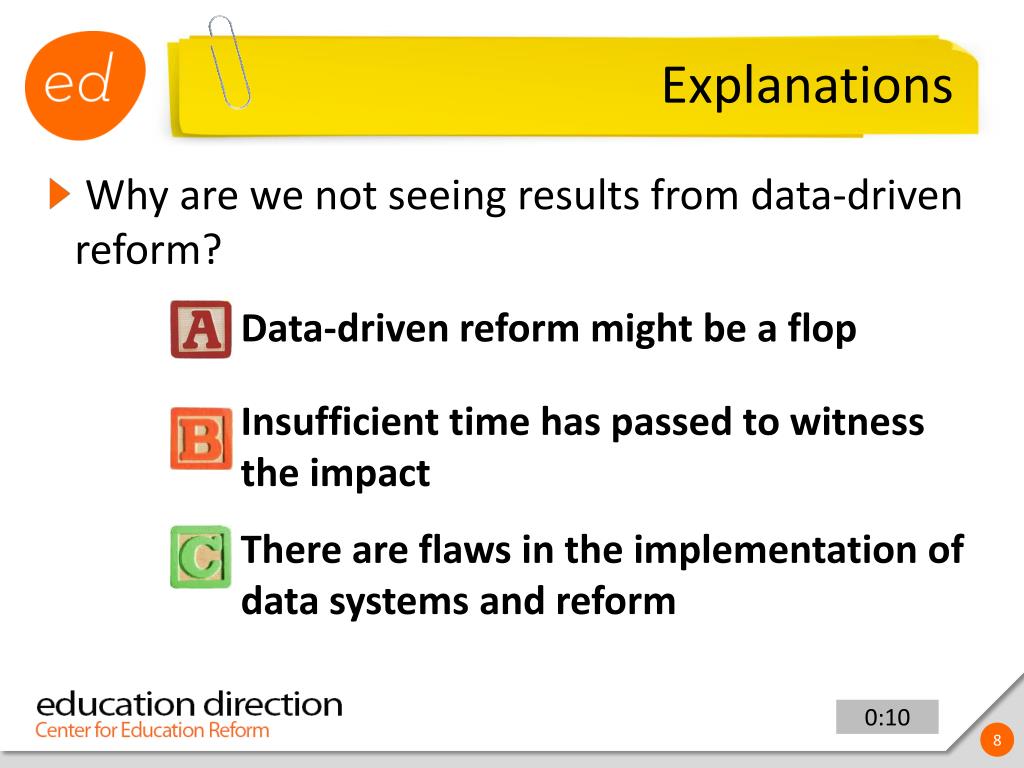 ed

Explanations

Why are we not seeing results from data-driven reform?

A Data-driven reform might be a flop

B Insufficient time has passed to witness the impact

C There are flaws in the implementation of data systems and reform

education direction
Center for Education Reform

0:10

8